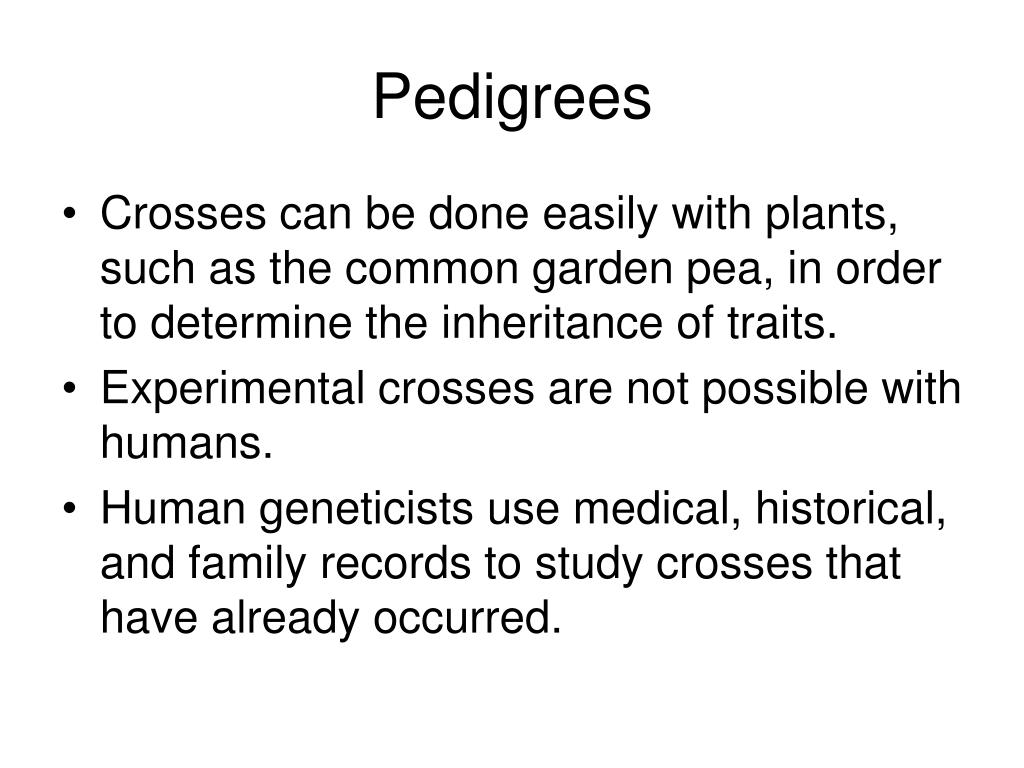 Pedigrees

• Crosses can be done easily with plants, such as the common garden pea, in order to determine the inheritance of traits.
• Experimental crosses are not possible with humans.
• Human geneticists use medical, historical, and family records to study crosses that have already occurred.